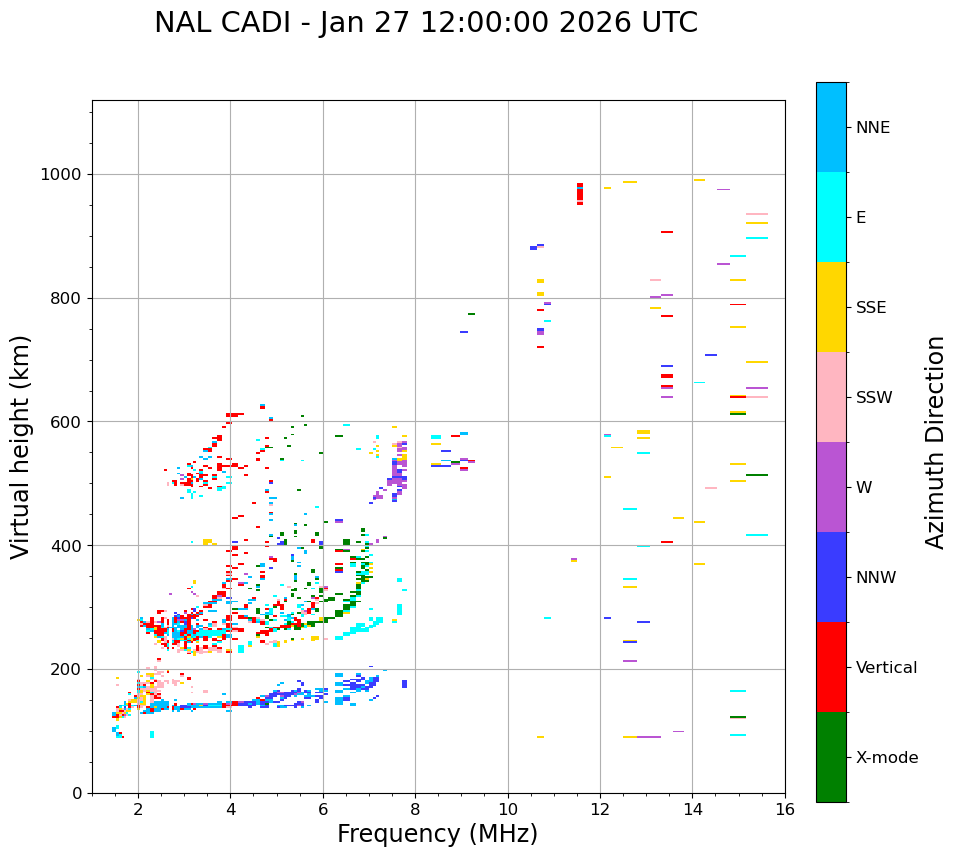 NAL CADI - Jan 27 12:00:00 2026 UTC

Virtual height (km)

1000
800
600
400
200
0

2 4 6 8 10 12 14 16

Frequency (MHz)

NNE
E
SSE
SSW
W
NNW
Vertical
X-mode

Azimuth Direction